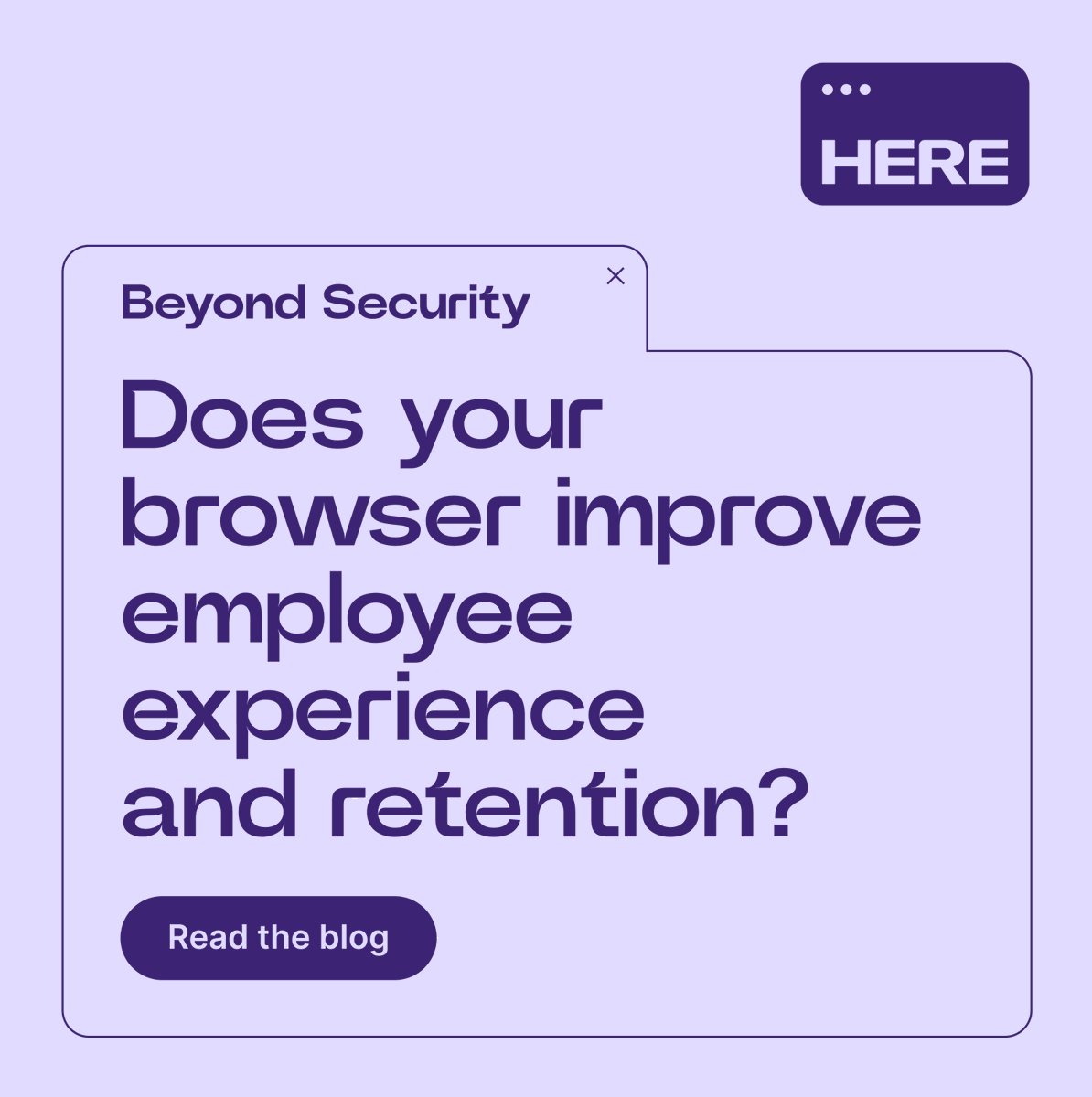 HERE

Beyond Security

Does your browser improve employee experience and retention?

Read the blog